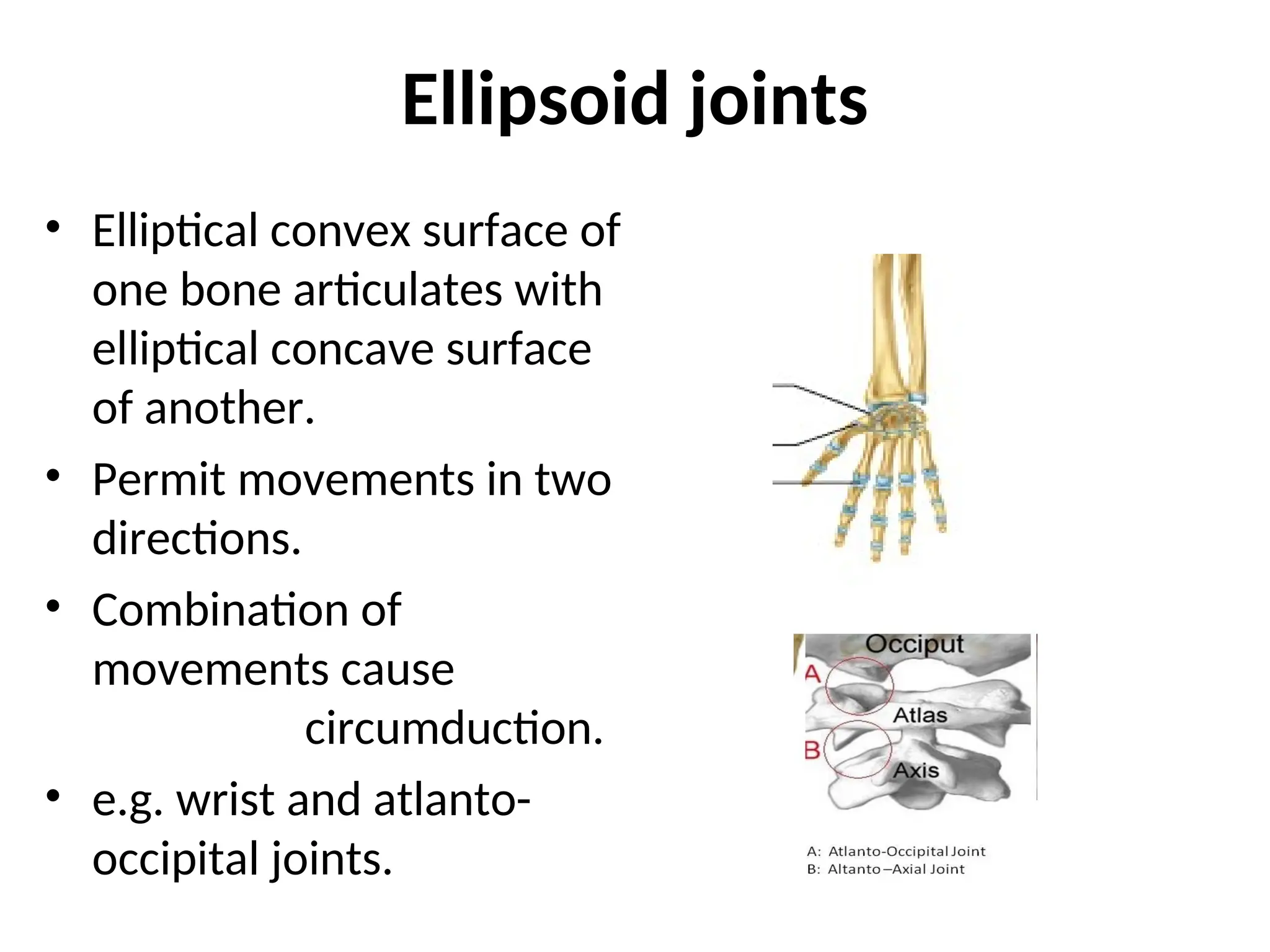 Ellipsoid joints

• Elliptical convex surface of one bone articulates with elliptical concave surface of another.

• Permit movements in two directions.

• Combination of movements cause circumduction.

• e.g. wrist and atlanto-occipital joints.

Occiput
A
Atlas
B
Axis

A: Atlanto-Occipital Joint
B: Altanto–Axial Joint